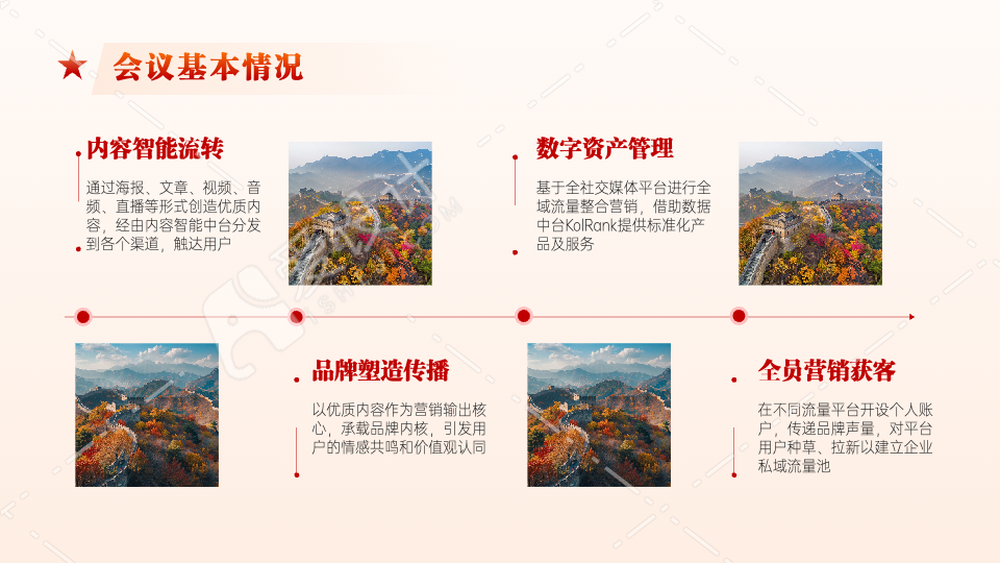 会议基本情况

内容智能流转

通过海报、文章、视频、音频、直播等形式创造优质内容，经由内容智能中台分发到各个渠道，触达用户

数字资产管理

基于全社交媒体平台进行全域流量整合营销，借助数据中台KolRank提供标准化产品及服务

品牌塑造传播

以优质内容作为营销输出核心，承载品牌内核，引发用户的情感共鸣和价值观认同

全员营销获客

在不同流量平台开设个人账户，传递品牌声量，对平台用户种草、拉新以建立企业私域流量池